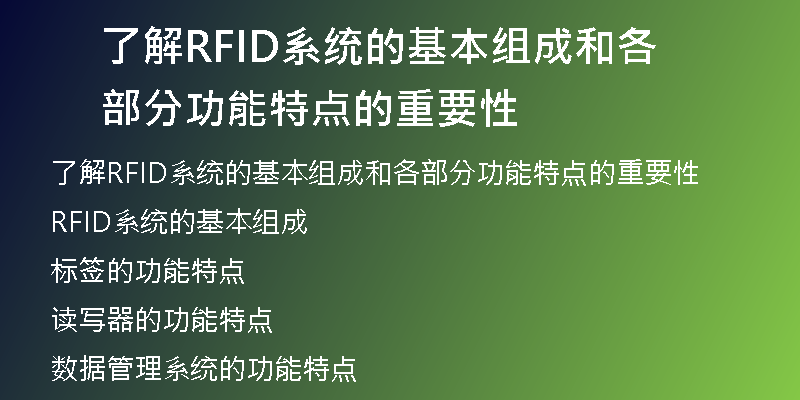 了解RFID系统的基本组成和各部分功能特点的重要性

了解RFID系统的基本组成和各部分功能特点的重要性

RFID系统的基本组成

标签的功能特点

读写器的功能特点

数据管理系统的功能特点